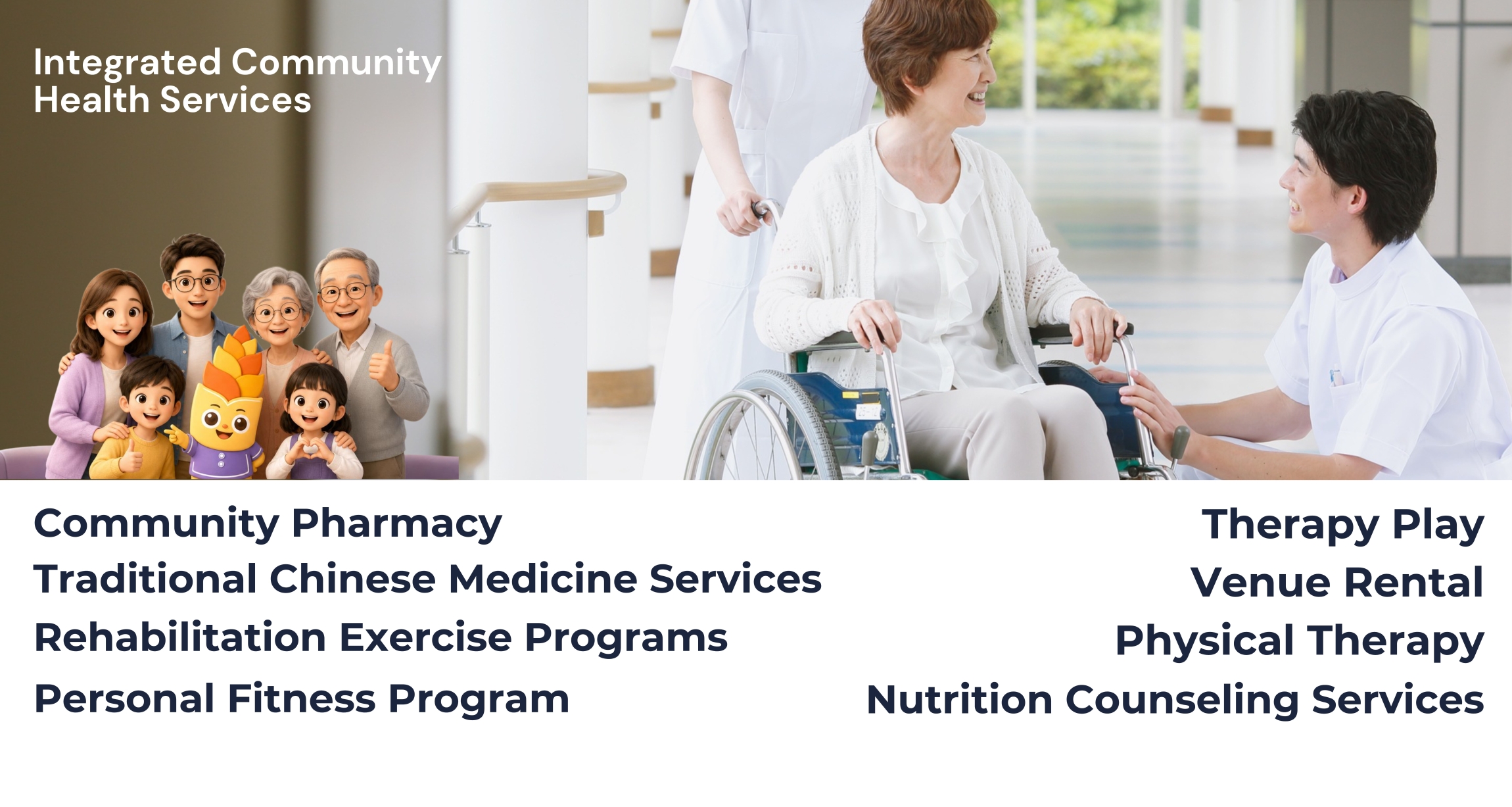 Integrated Community Health Services

Community Pharmacy
Traditional Chinese Medicine Services
Rehabilitation Exercise Programs
Personal Fitness Program

Therapy Play
Venue Rental
Physical Therapy
Nutrition Counseling Services